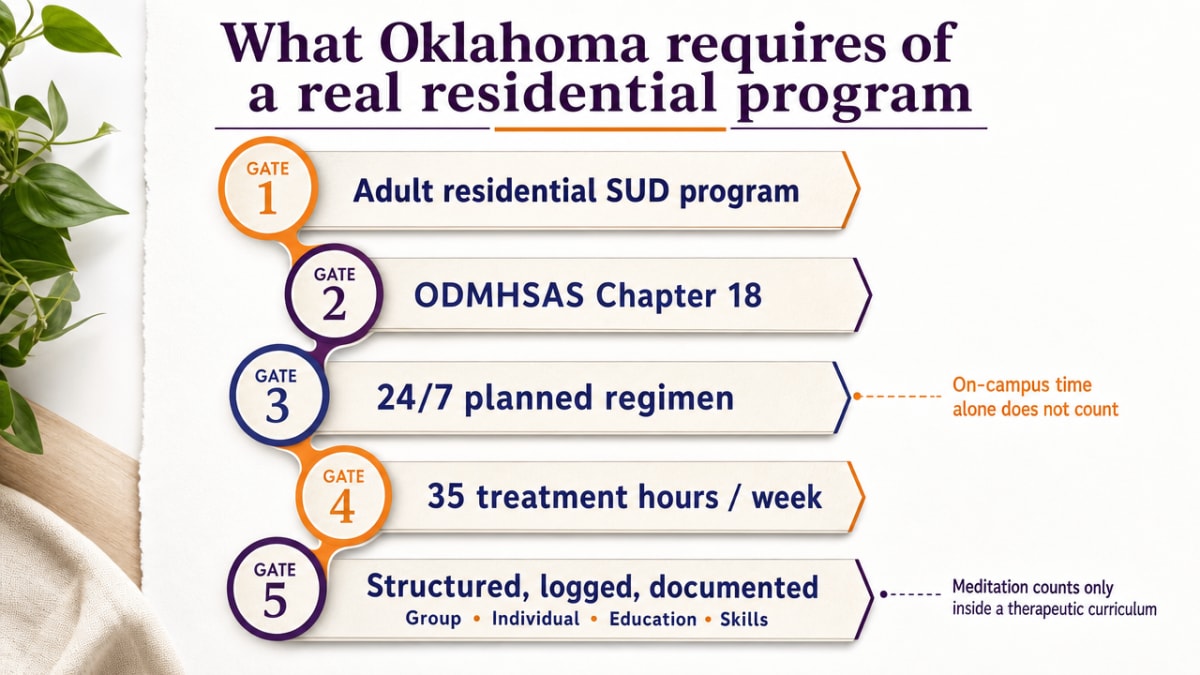 What Oklahoma requires of a real residential program

GATE 1 Adult residential SUD program

GATE 2 ODMHSAS Chapter 18

GATE 3 24/7 planned regimen

On-campus time alone does not count

GATE 4 35 treatment hours / week

GATE 5 Structured, logged, documented
Group • Individual • Education • Skills

Meditation counts only inside a therapeutic curriculum